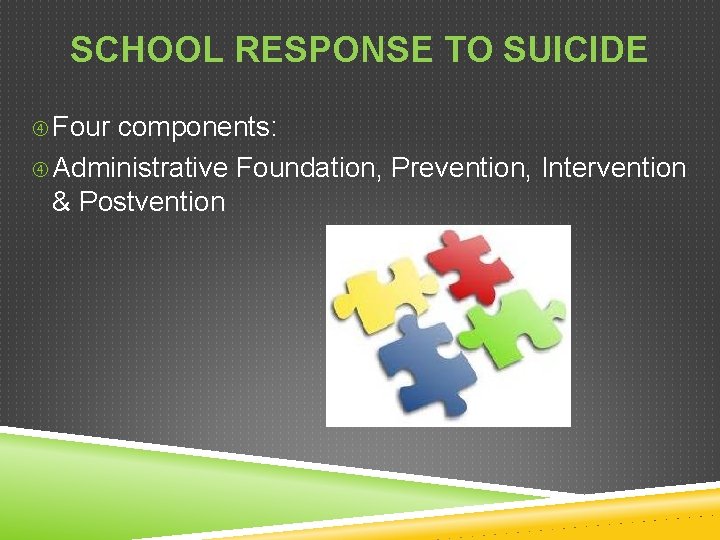 SCHOOL RESPONSE TO SUICIDE

④ Four components:

④ Administrative Foundation, Prevention, Intervention & Postvention